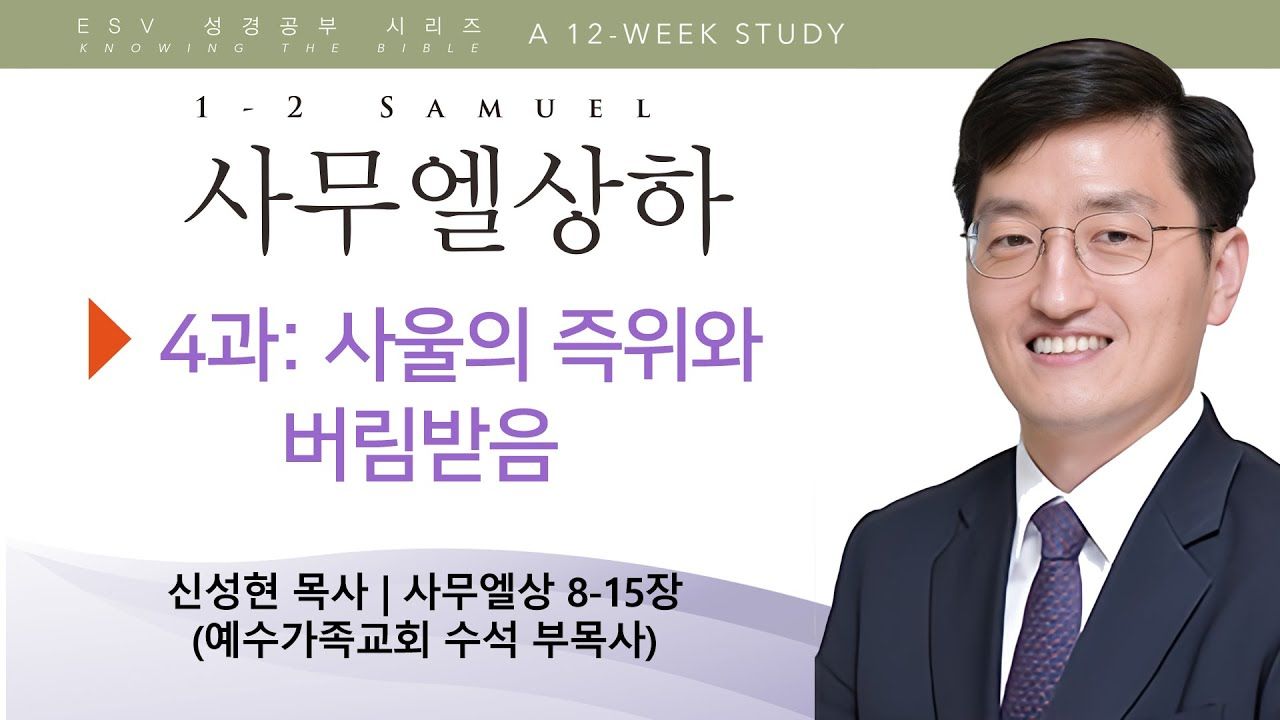 ESV 성경공부 시리즈
KNOWING THE BIBLE

A 12-WEEK STUDY

1-2 SAMUEL
사무엘상하

4과: 사울의 즉위와 버림받음

신성현 목사 | 사무엘상 8-15장
(예수가족교회 수석 부목사)